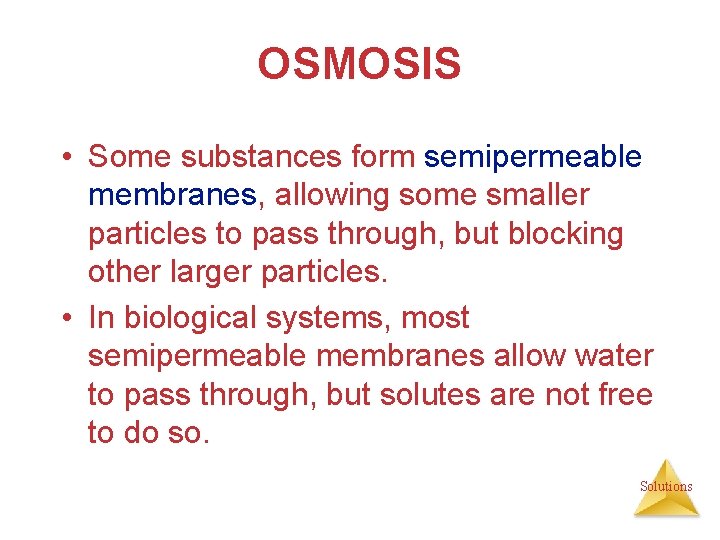 OSMOSIS

• Some substances form semipermeable membranes, allowing some smaller particles to pass through, but blocking other larger particles.

• In biological systems, most semipermeable membranes allow water to pass through, but solutes are not free to do so.

Solutions